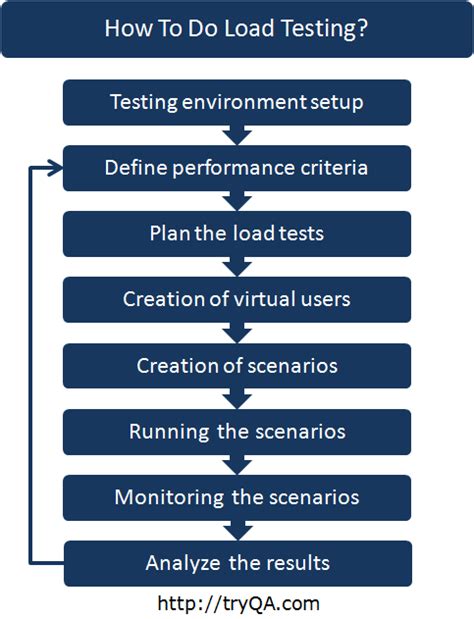 How To Do Load Testing?

Testing environment setup

Define performance criteria

Plan the load tests

Creation of virtual users

Creation of scenarios

Running the scenarios

Monitoring the scenarios

Analyze the results

http://tryQA.com